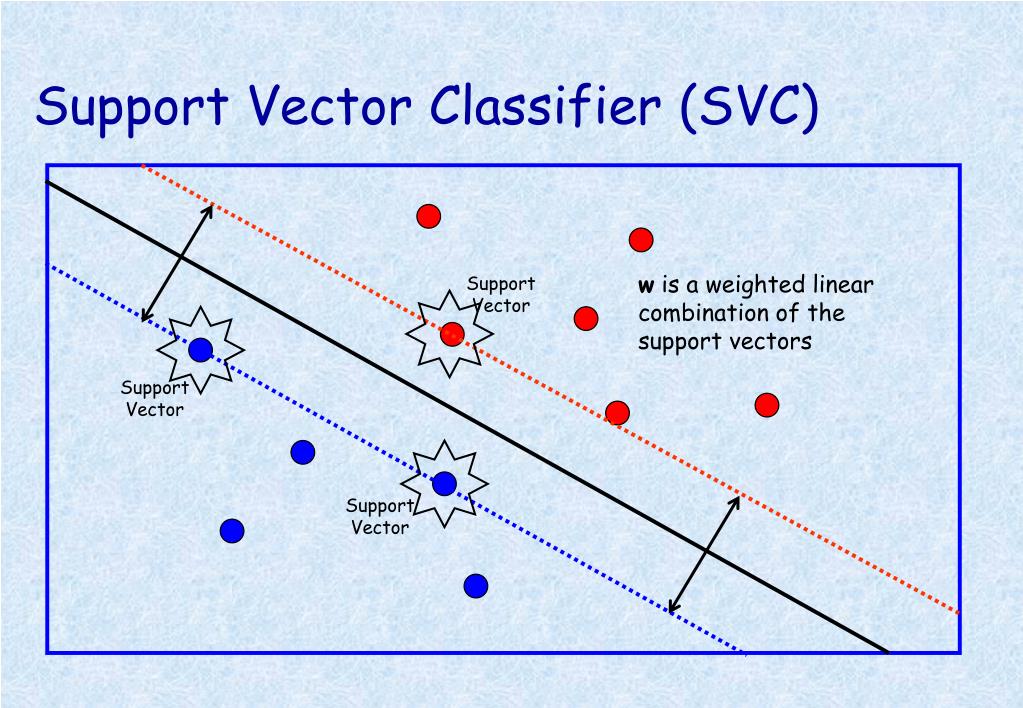 Support Vector Classifier (SVC)

Support Vector

w is a weighted linear combination of the support vectors

Support Vector

Support Vector